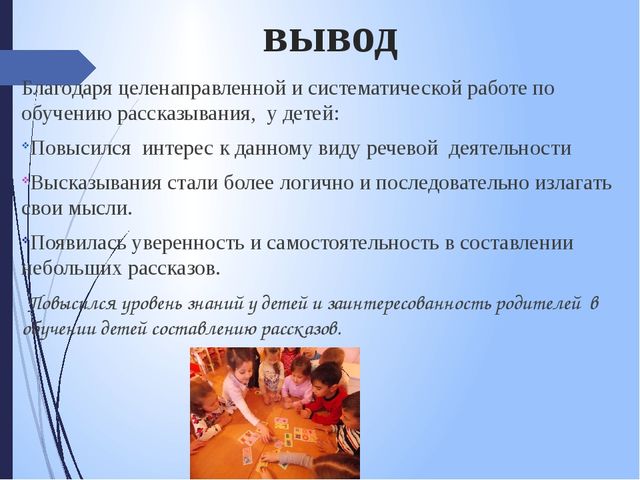 вывод

Благодаря целенаправленной и систематической работе по обучению рассказывания,  у детей:

Повысился  интерес к данному виду речевой  деятельности

Высказывания стали более логично и последовательно излагать свои мысли.

Появилась уверенность и самостоятельность в составлении небольших рассказов.

Повысился уровень знаний у детей и заинтересованность родителей  в обучении детей составлению рассказов.